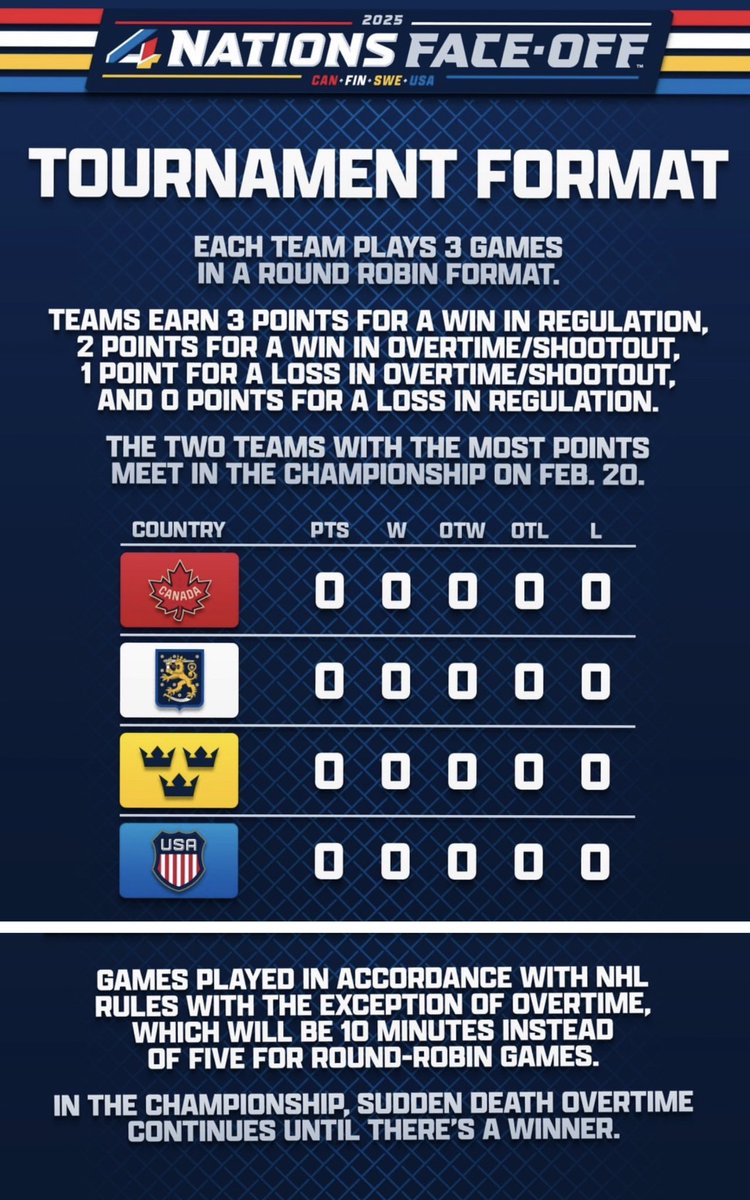 2025
4 NATIONS FACE·OFF
CAN · FIN · SWE · USA

TOURNAMENT FORMAT

EACH TEAM PLAYS 3 GAMES IN A ROUND ROBIN FORMAT.

TEAMS EARN 3 POINTS FOR A WIN IN REGULATION, 2 POINTS FOR A WIN IN OVERTIME/SHOOTOUT, 1 POINT FOR A LOSS IN OVERTIME/SHOOTOUT, AND 0 POINTS FOR A LOSS IN REGULATION.

THE TWO TEAMS WITH THE MOST POINTS MEET IN THE CHAMPIONSHIP ON FEB. 20.

| COUNTRY | PTS | W | OTW | OTL | L |
|---|---|---|---|---|---|
| CANADA | 0 | 0 | 0 | 0 | 0 |
| | 0 | 0 | 0 | 0 | 0 |
| | 0 | 0 | 0 | 0 | 0 |
| USA | 0 | 0 | 0 | 0 | 0 |

GAMES PLAYED IN ACCORDANCE WITH NHL RULES WITH THE EXCEPTION OF OVERTIME, WHICH WILL BE 10 MINUTES INSTEAD OF FIVE FOR ROUND-ROBIN GAMES.

IN THE CHAMPIONSHIP, SUDDEN DEATH OVERTIME CONTINUES UNTIL THERE'S A WINNER.